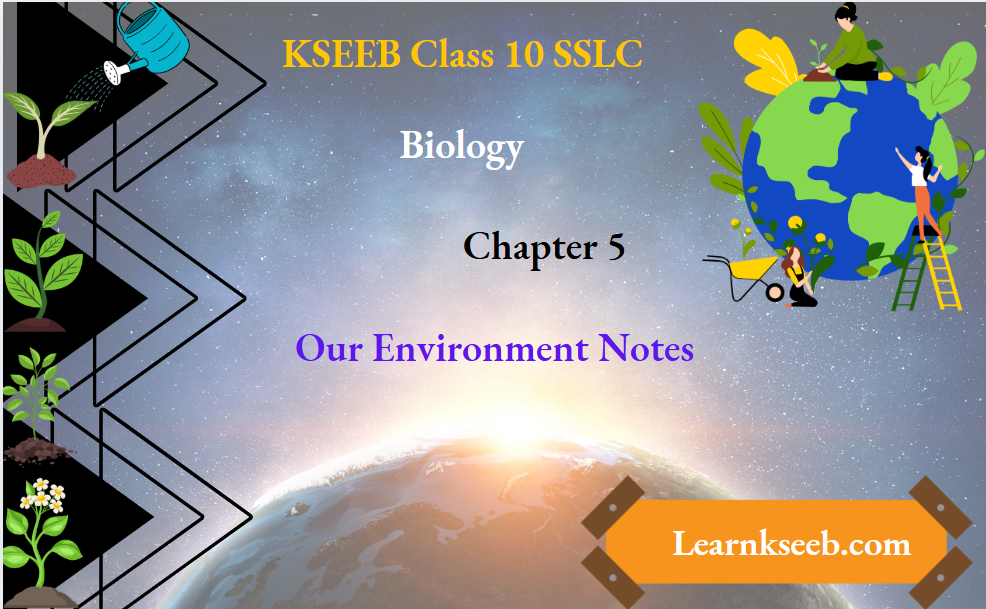 KSEEB Class 10 SSLC

Biology

Chapter 5

Our Environment Notes

Learnkseeb.com